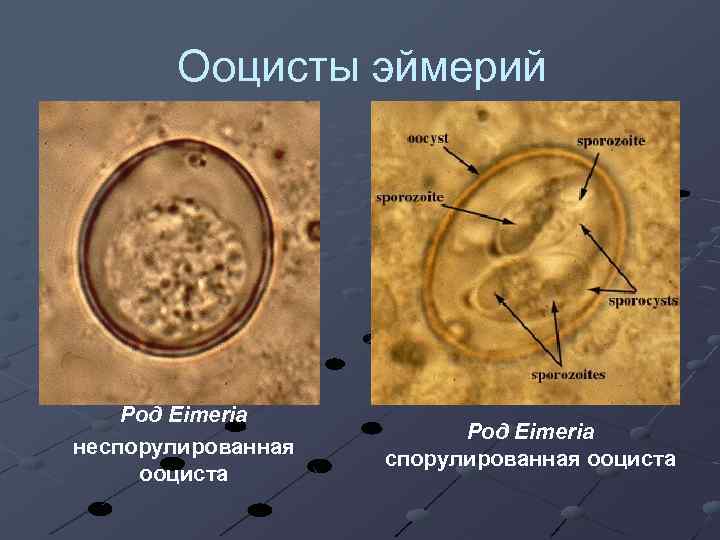 Ооцисты эймерий

Род Eimeria
неспорулированная ооциста

oocyst
sporozoite
sporozoite
sporocysts
sporozoites

Род Eimeria
спорулированная ооциста